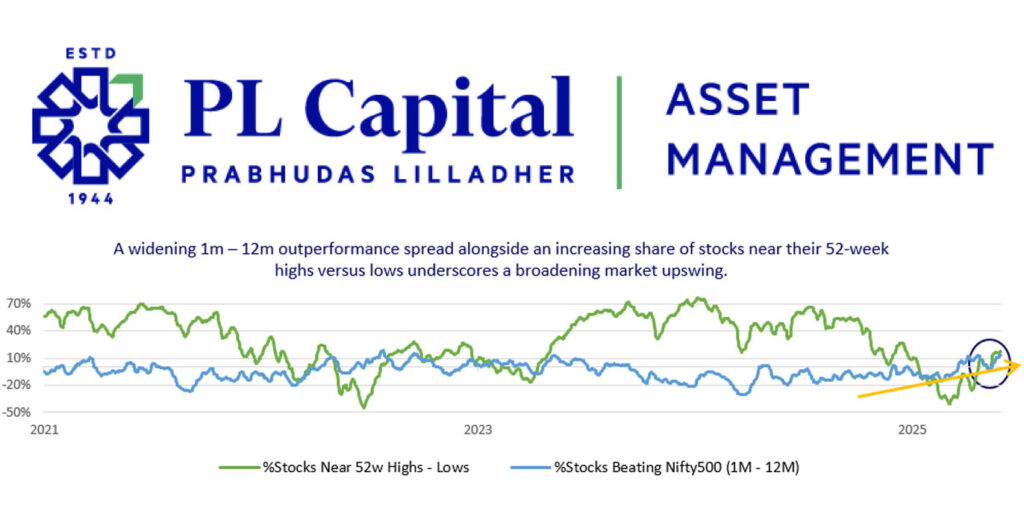 ESTD
1944
PL Capital
PRABHUDAS LILLADHER
ASSET MANAGEMENT

A widening 1m – 12m outperformance spread alongside an increasing share of stocks near their 52-week highs versus lows underscores a broadening market upswing.

70%
40%
10%
-20%
-50%
2021
2023
2025

%Stocks Near 52w Highs - Lows
%Stocks Beating Nifty500 (1M - 12M)